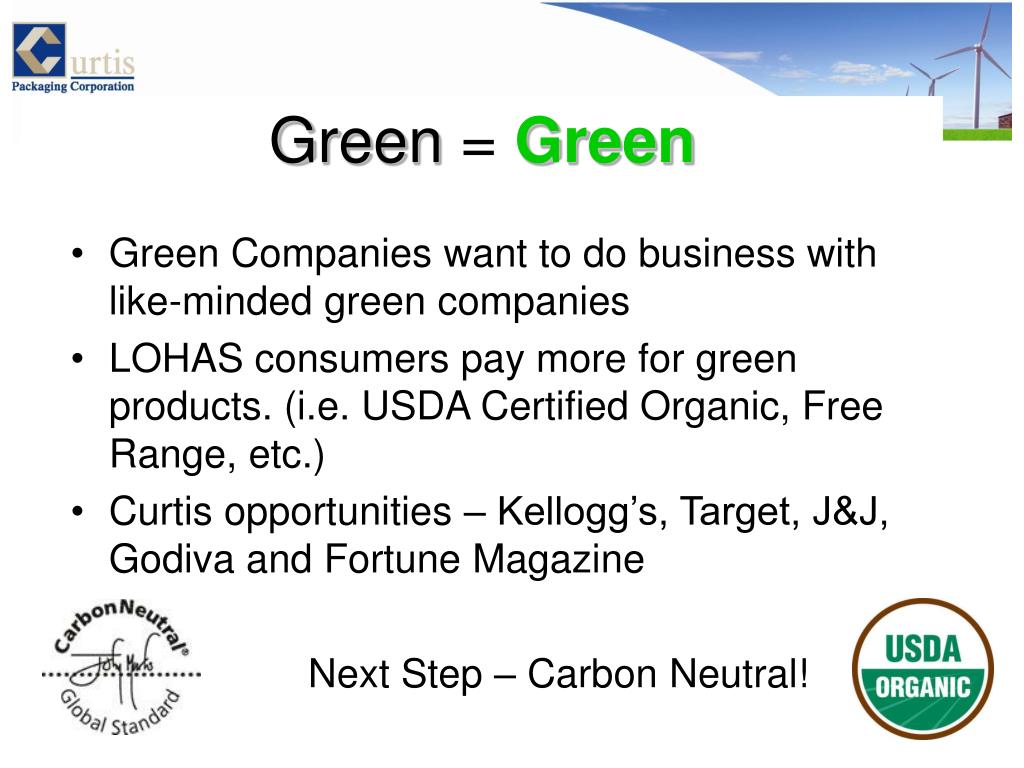 Curtis
Packaging Corporation

Green = Green

• Green Companies want to do business with like-minded green companies
• LOHAS consumers pay more for green products. (i.e. USDA Certified Organic, Free Range, etc.)
• Curtis opportunities – Kellogg's, Target, J&J, Godiva and Fortune Magazine

CarbonNeutral®
Global Standard

Next Step – Carbon Neutral!

USDA
ORGANIC